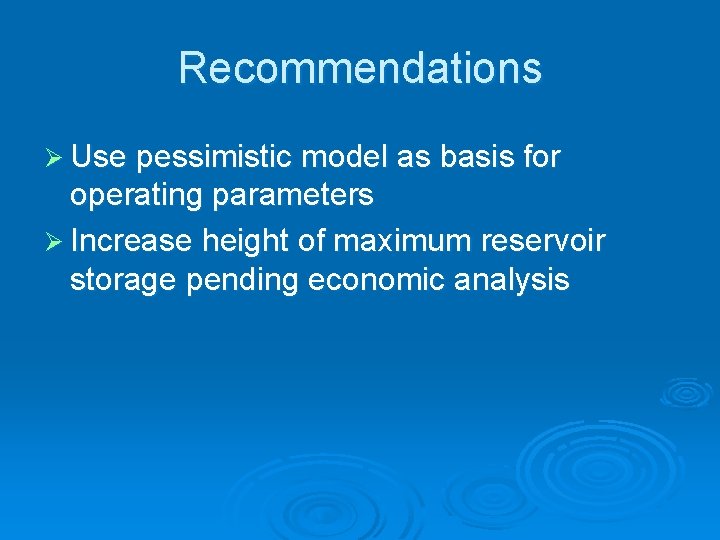 Recommendations

➢ Use pessimistic model as basis for operating parameters

➢ Increase height of maximum reservoir storage pending economic analysis